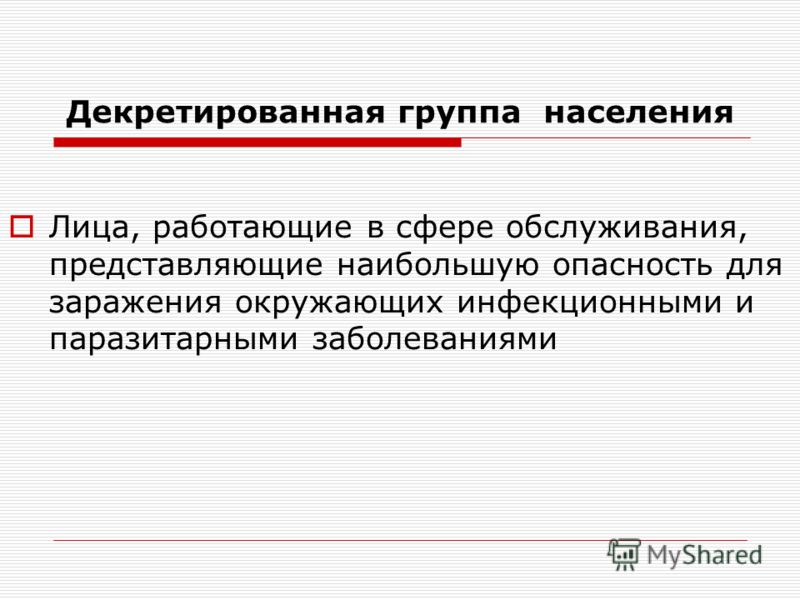 Декретированная группа населения

Лица, работающие в сфере обслуживания, представляющие наибольшую опасность для заражения окружающих инфекционными и паразитарными заболеваниями

MyShared